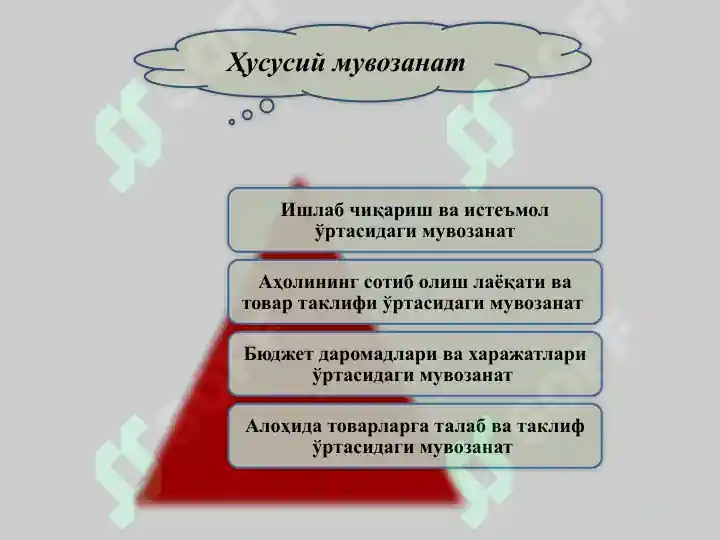 Ҳусусий мувозанат

Ишлаб чиқариш ва истеъмол ўртасидаги мувозанат

Аҳолининг сотиб олиш лаёқати ва товар таклифи ўртасидаги мувозанат

Бюджет даромадлари ва харажатлари ўртасидаги мувозанат

Алоҳида товарларга талаб ва таклиф ўртасидаги мувозанат